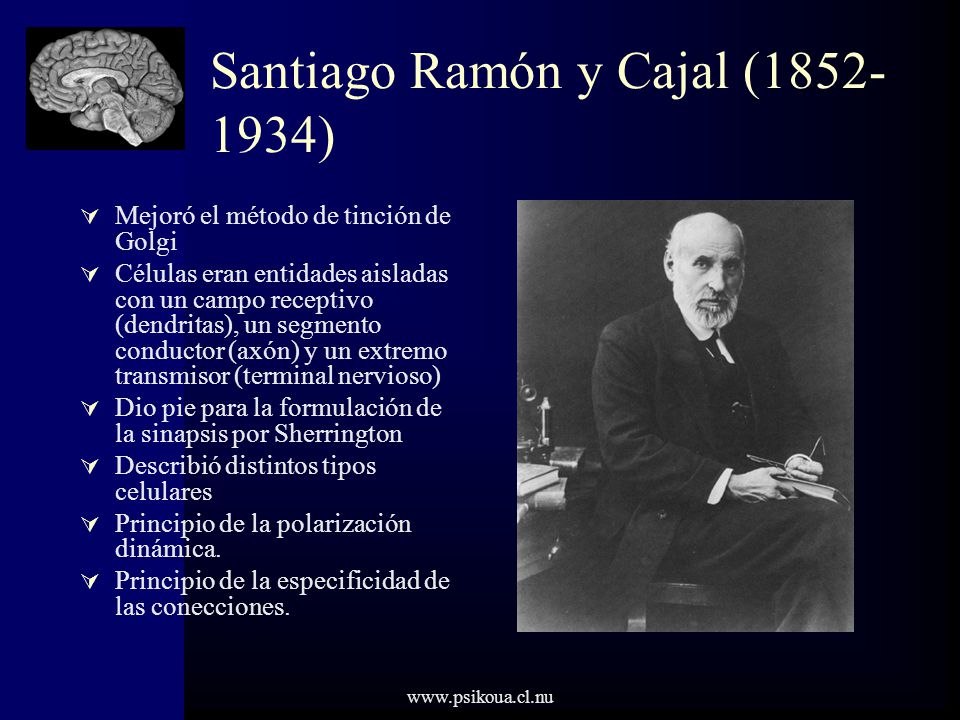 Santiago Ramón y Cajal (1852-1934)

- Mejoró el método de tinción de Golgi
- Células eran entidades aisladas con un campo receptivo (dendritas), un segmento conductor (axón) y un extremo transmisor (terminal nervioso)
- Dio pie para la formulación de la sinapsis por Sherrington
- Describió distintos tipos celulares
- Principio de la polarización dinámica.
- Principio de la especificidad de las conecciones.

www.psikoua.cl.nu